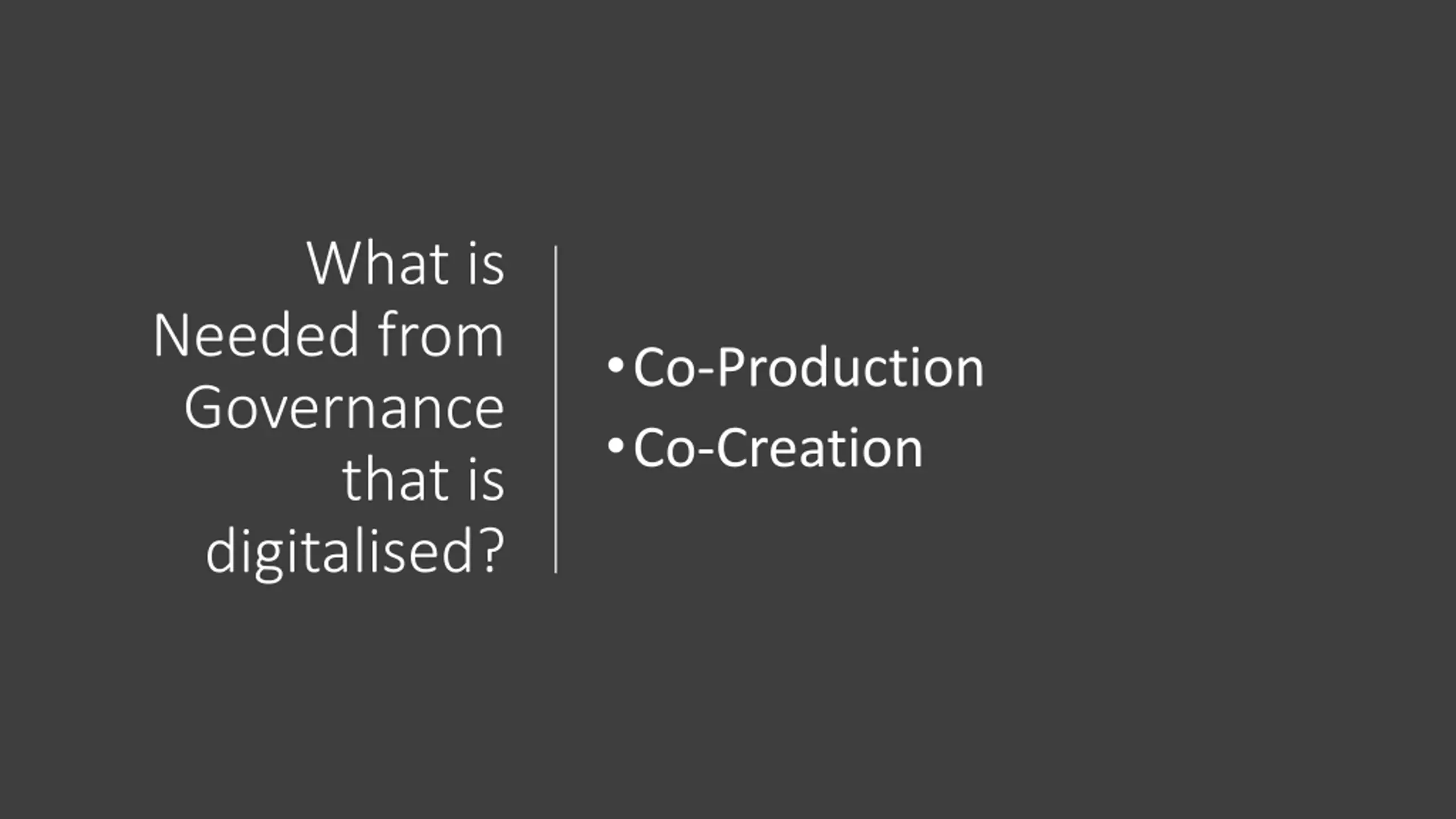 What is Needed from Governance that is digitalised?

• Co-Production
• Co-Creation